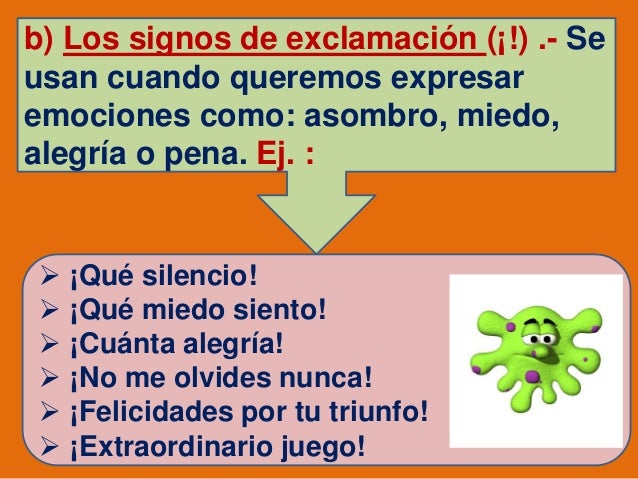 b) Los signos de exclamación (¡!) .- Se usan cuando queremos expresar emociones como: asombro, miedo, alegría o pena. Ej. :

➢ ¡Qué silencio!
➢ ¡Qué miedo siento!
➢ ¡Cuánta alegría!
➢ ¡No me olvides nunca!
➢ ¡Felicidades por tu triunfo!
➢ ¡Extraordinario juego!